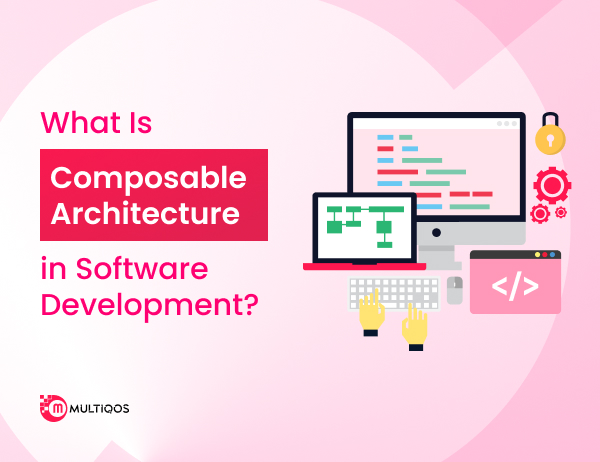 What Is

Composable Architecture

in Software Development?

</>

MULTIQOS